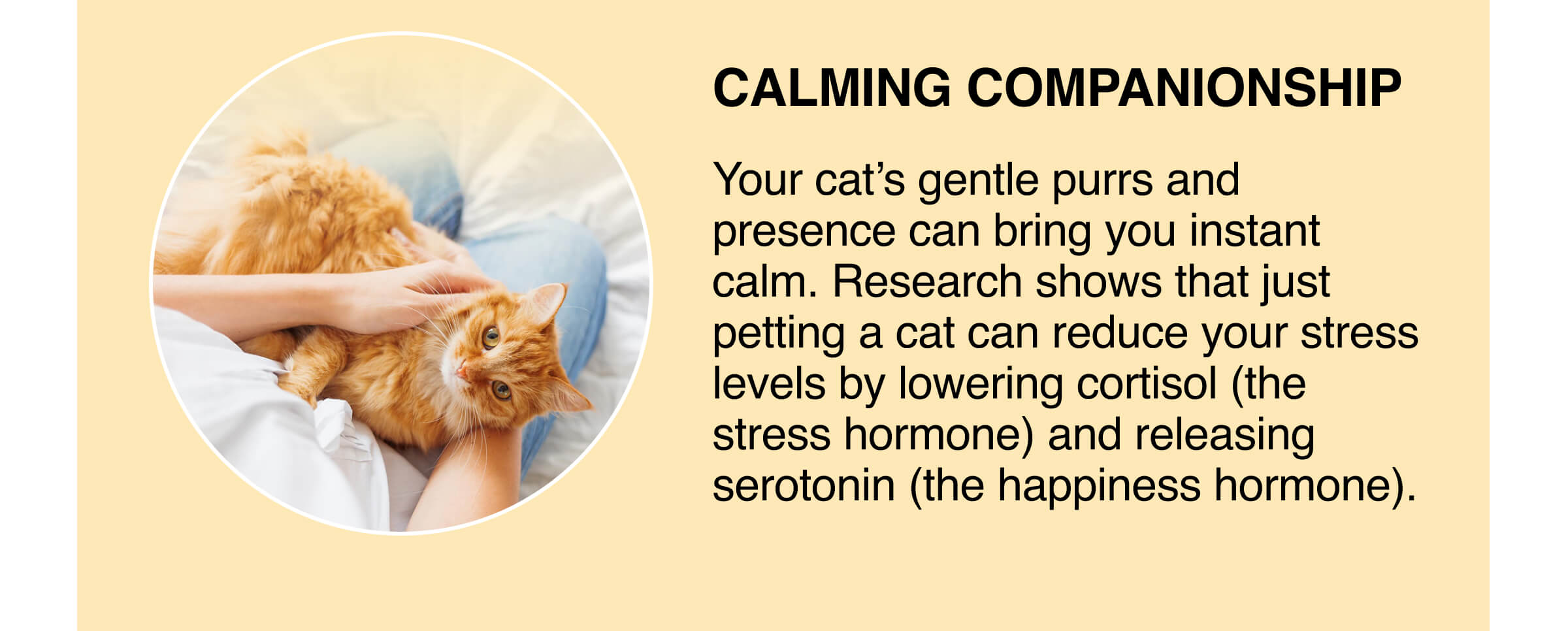 CALMING COMPANIONSHIP

Your cat’s gentle purrs and presence can bring you instant calm. Research shows that just petting a cat can reduce your stress levels by lowering cortisol (the stress hormone) and releasing serotonin (the happiness hormone).